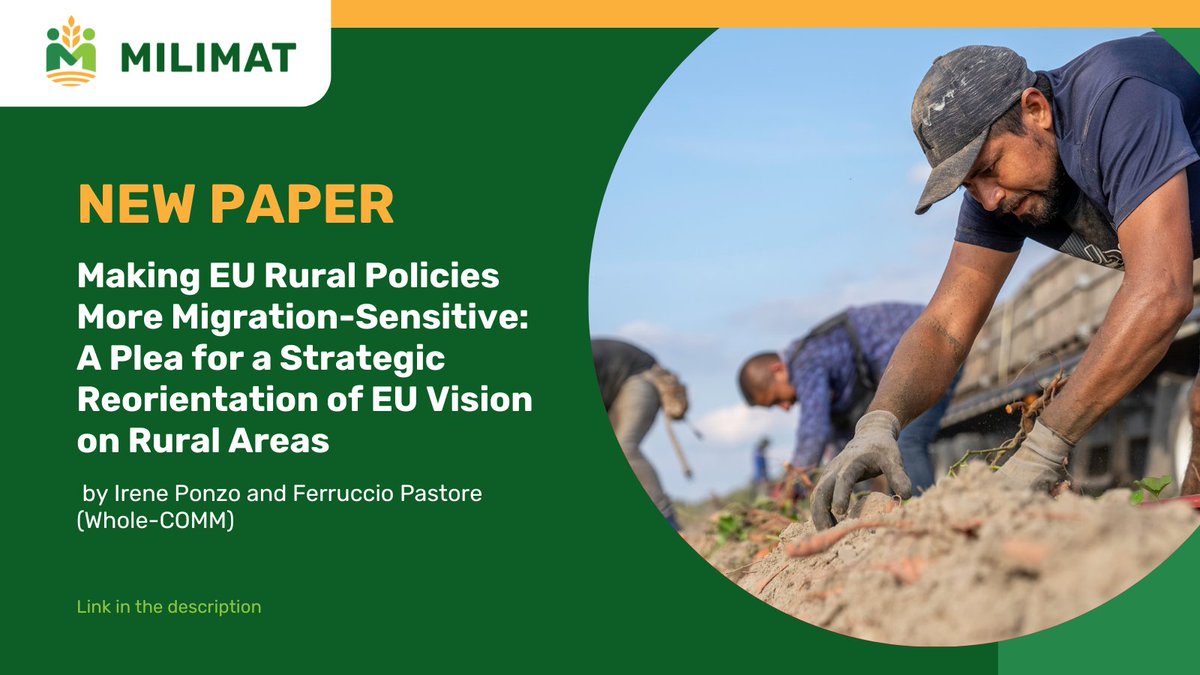 MILIMAT

NEW PAPER

Making EU Rural Policies More Migration-Sensitive: A Plea for a Strategic Reorientation of EU Vision on Rural Areas

by Irene Ponzo and Ferruccio Pastore (Whole-COMM)

Link in the description